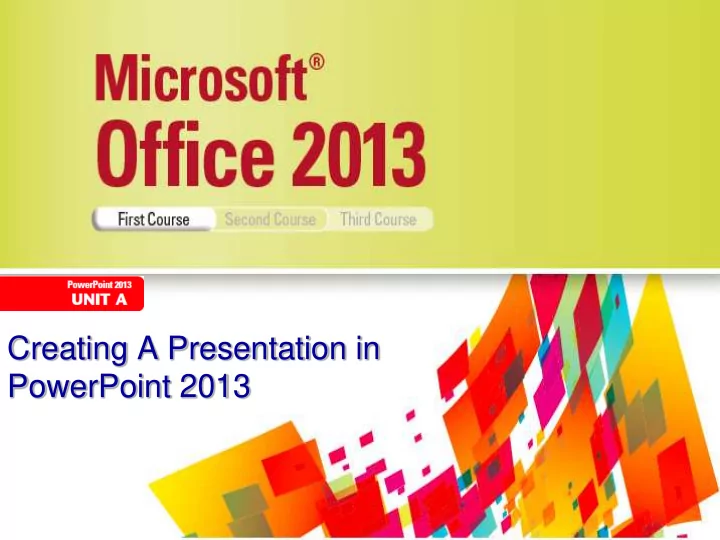 Microsoft®
Office 2013

First Course Second Course Third Course

PowerPoint 2013
UNIT A

Creating A Presentation in PowerPoint 2013